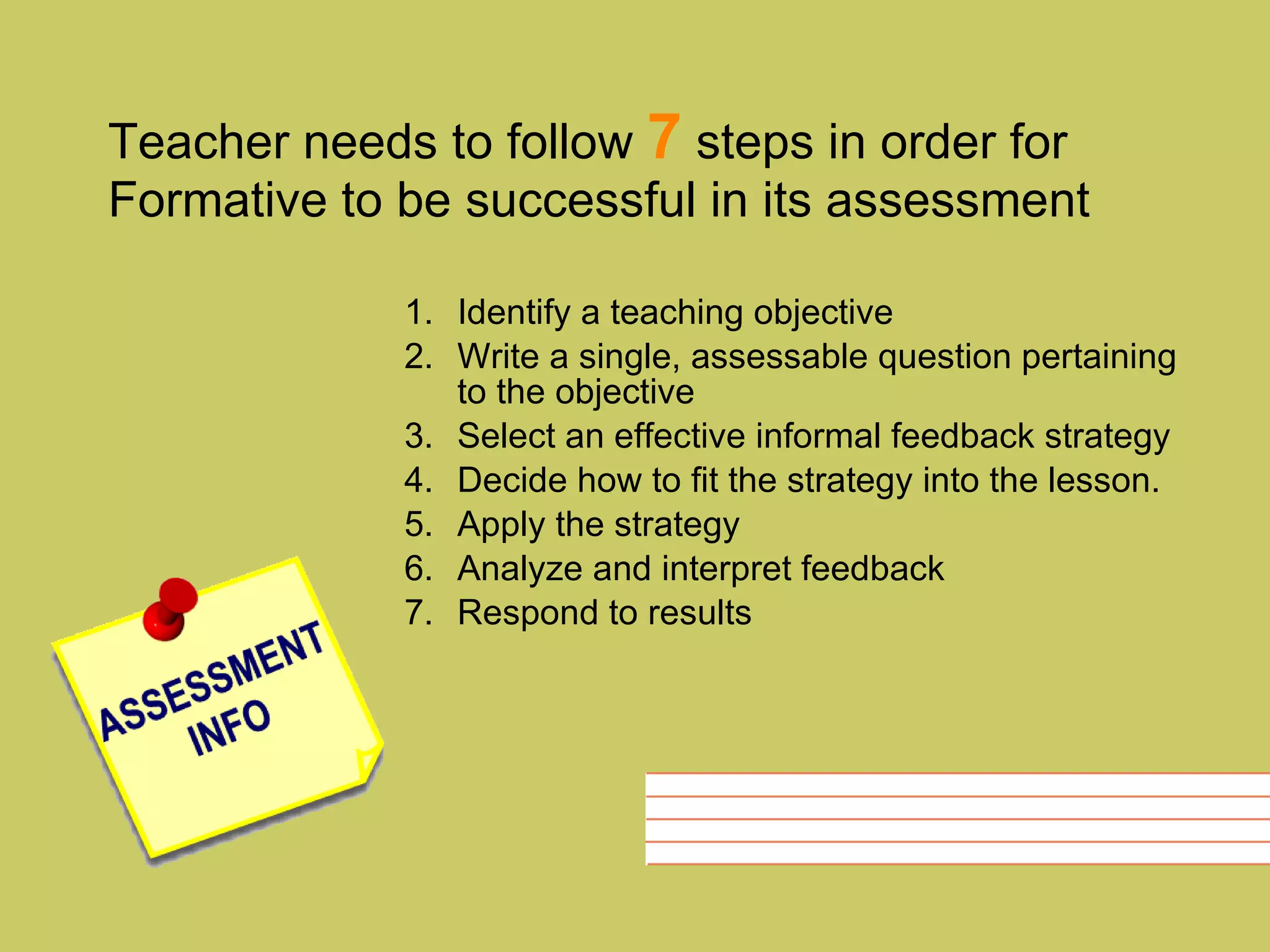 Teacher needs to follow 7 steps in order for Formative to be successful in its assessment

1. Identify a teaching objective
2. Write a single, assessable question pertaining to the objective
3. Select an effective informal feedback strategy
4. Decide how to fit the strategy into the lesson.
5. Apply the strategy
6. Analyze and interpret feedback
7. Respond to results

ASSESSMENT INFO